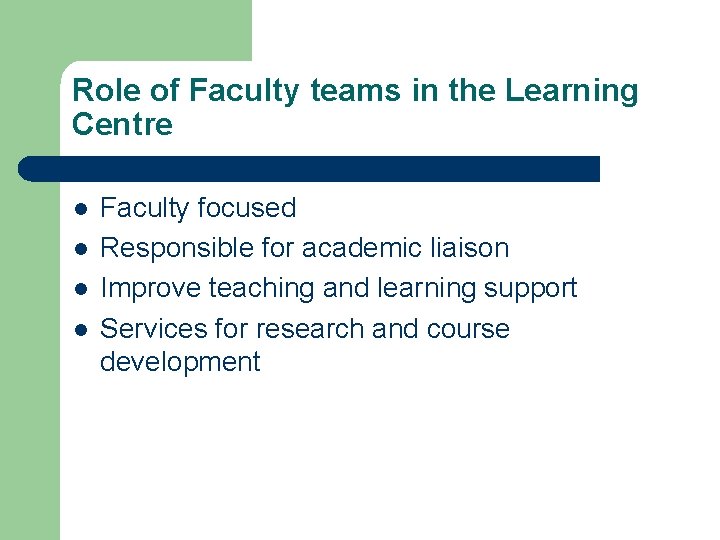 Role of Faculty teams in the Learning Centre

- Faculty focused
- Responsible for academic liaison
- Improve teaching and learning support
- Services for research and course development